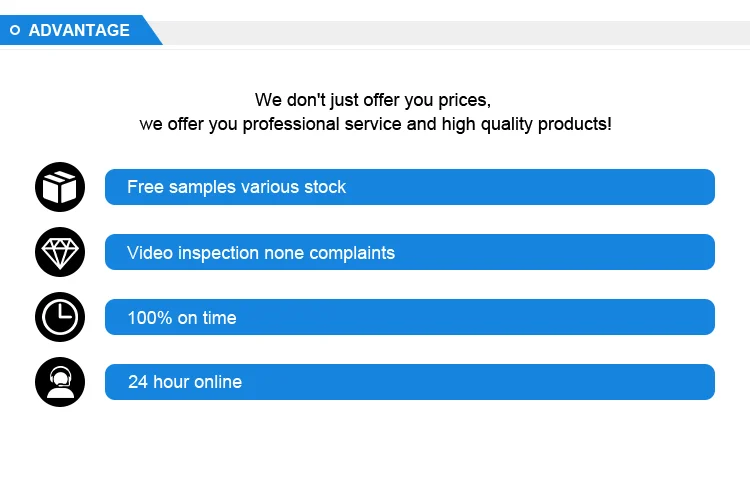 ADVANTAGE

We don't just offer you prices, we offer you professional service and high quality products!

Free samples various stock

Video inspection none complaints

100% on time

24 hour online